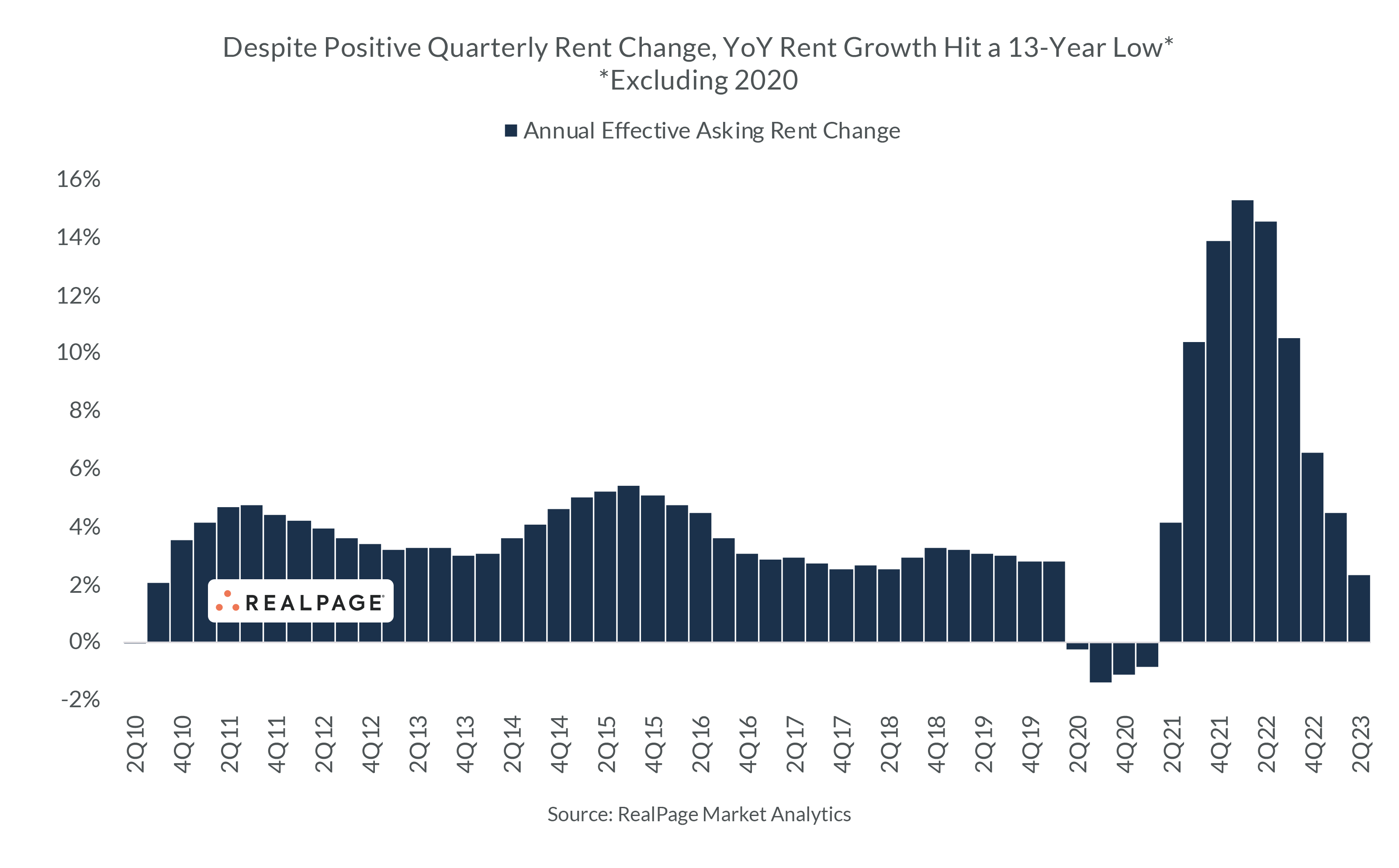 Despite Positive Quarterly Rent Change, YoY Rent Growth Hit a 13-Year Low*
*Excluding 2020

Annual Effective Asking Rent Change

16%
14%
12%
10%
8%
6%
4%
2%
0%
-2%

REALPAGE

2Q10
4Q10
2Q11
4Q11
2Q12
4Q12
2Q13
4Q13
2Q14
4Q14
2Q15
4Q15
2Q16
4Q16
2Q17
4Q17
2Q18
4Q18
2Q19
4Q19
2Q20
4Q20
2Q21
4Q21
2Q22
4Q22
2Q23

Source: RealPage Market Analytics